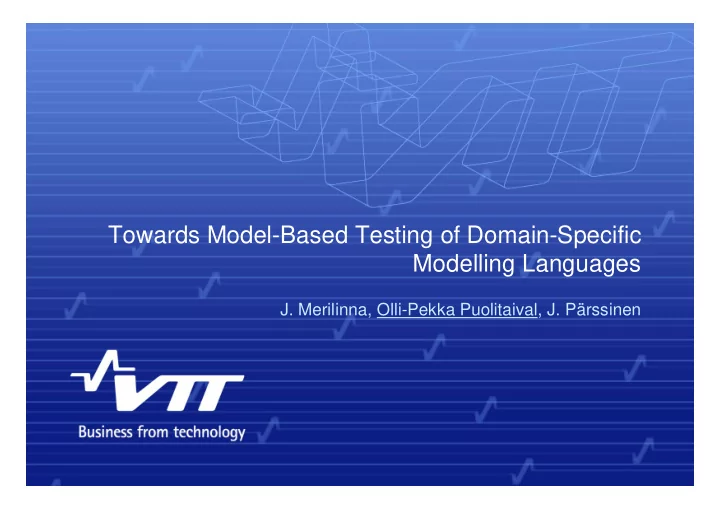 Towards Model-Based Testing of Domain-Specific Modelling Languages

J. Merilinna, Olli-Pekka Puolitaival, J. Pärssinen

VTT

Business from technology